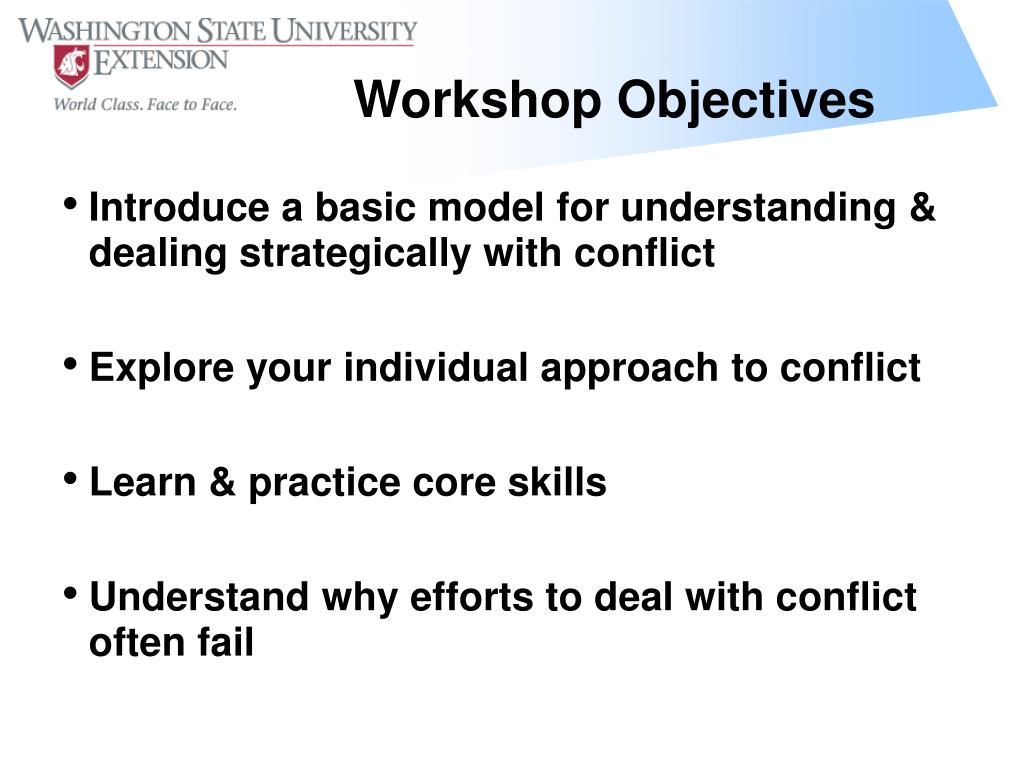 WASHINGTON STATE UNIVERSITY
EXTENSION
World Class. Face to Face.

Workshop Objectives

• Introduce a basic model for understanding & dealing strategically with conflict

• Explore your individual approach to conflict

• Learn & practice core skills

• Understand why efforts to deal with conflict often fail